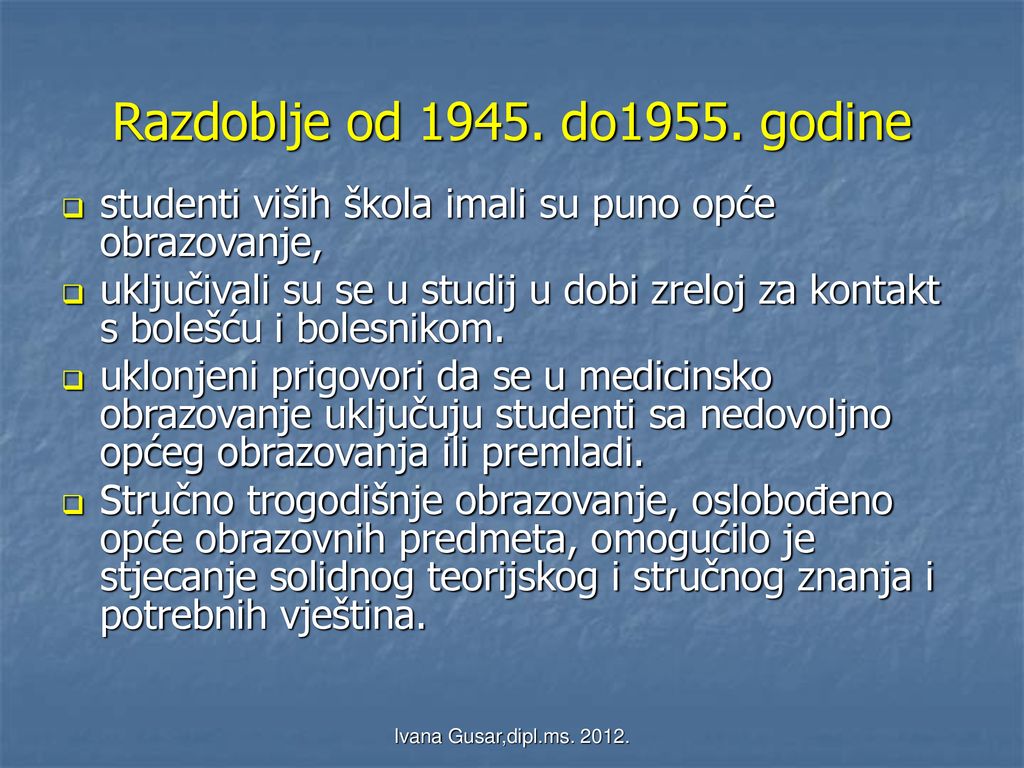 Razdoblje od 1945. do1955. godine

studenti viših škola imali su puno opće obrazovanje,

uključivali su se u studij u dobi zreloj za kontakt s bolešću i bolesnikom.

uklonjeni prigovori da se u medicinsko obrazovanje uključuju studenti sa nedovoljno općeg obrazovanja ili premladi.

Stručno trogodišnje obrazovanje, oslobođeno opće obrazovnih predmeta, omogućilo je stjecanje solidnog teorijskog i stručnog znanja i potrebnih vještina.

Ivana Gusar,dipl.ms. 2012.